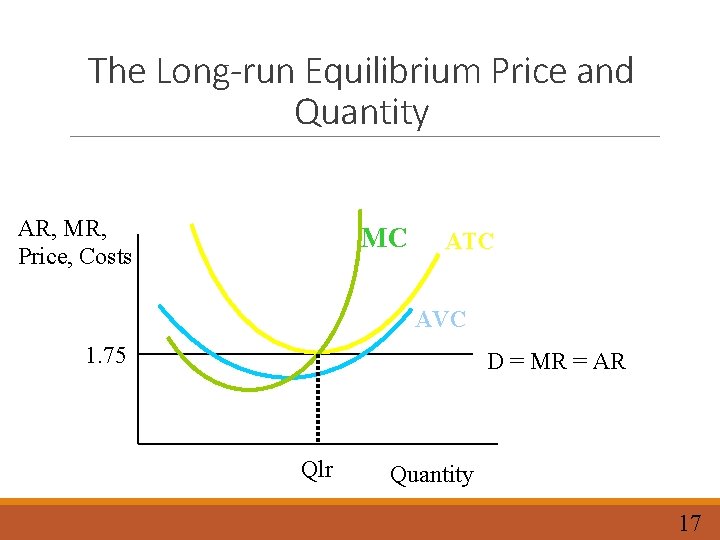 The Long-run Equilibrium Price and Quantity

AR, MR, Price, Costs

MC

ATC

AVC

1.75

D = MR = AR

Qlr

Quantity

17